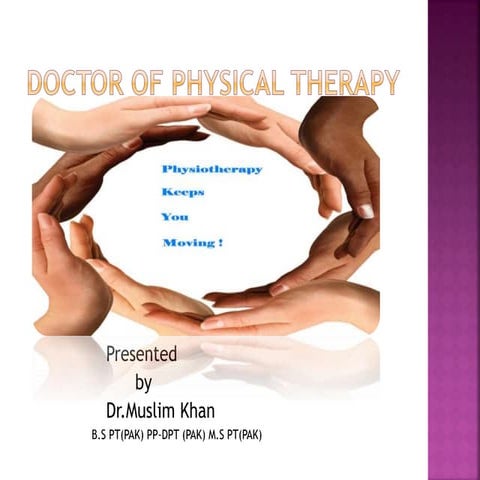 DOCTOR OF PHYSICAL THERAPY

Physiotherapy
Keeps
You
Moving !

Presented
by
Dr.Muslim Khan
B.S PT(PAK) PP-DPT (PAK) M.S PT(PAK)